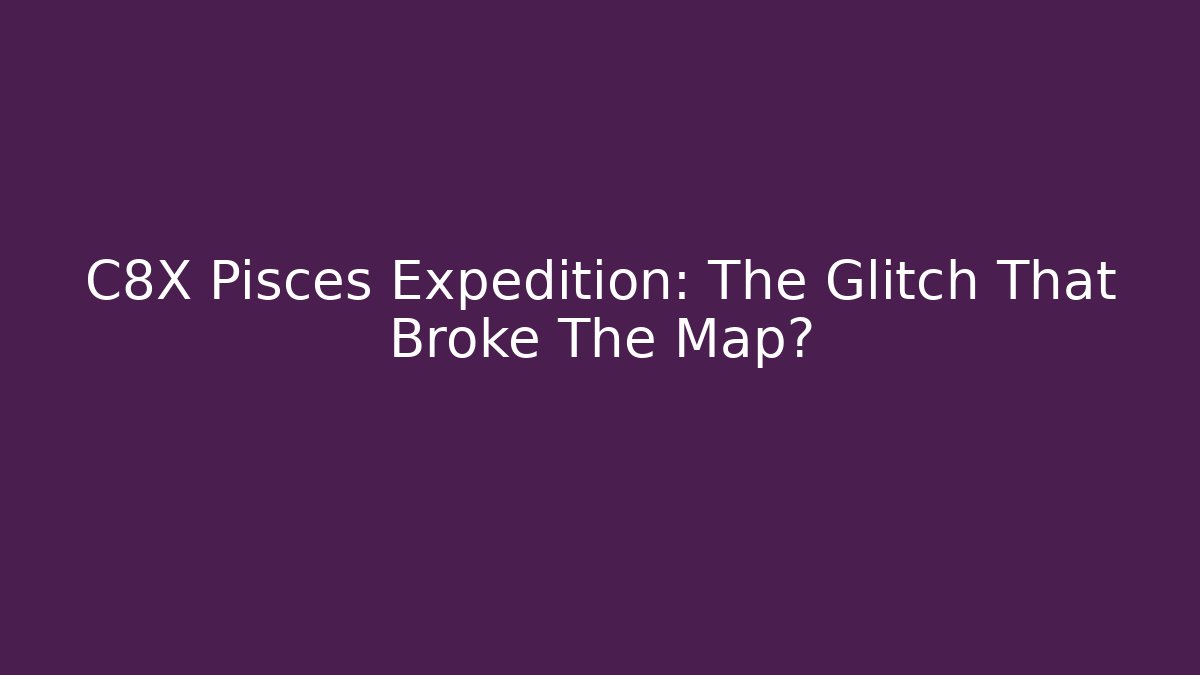 C8X Pisces Expedition: The Glitch That Broke The Map?